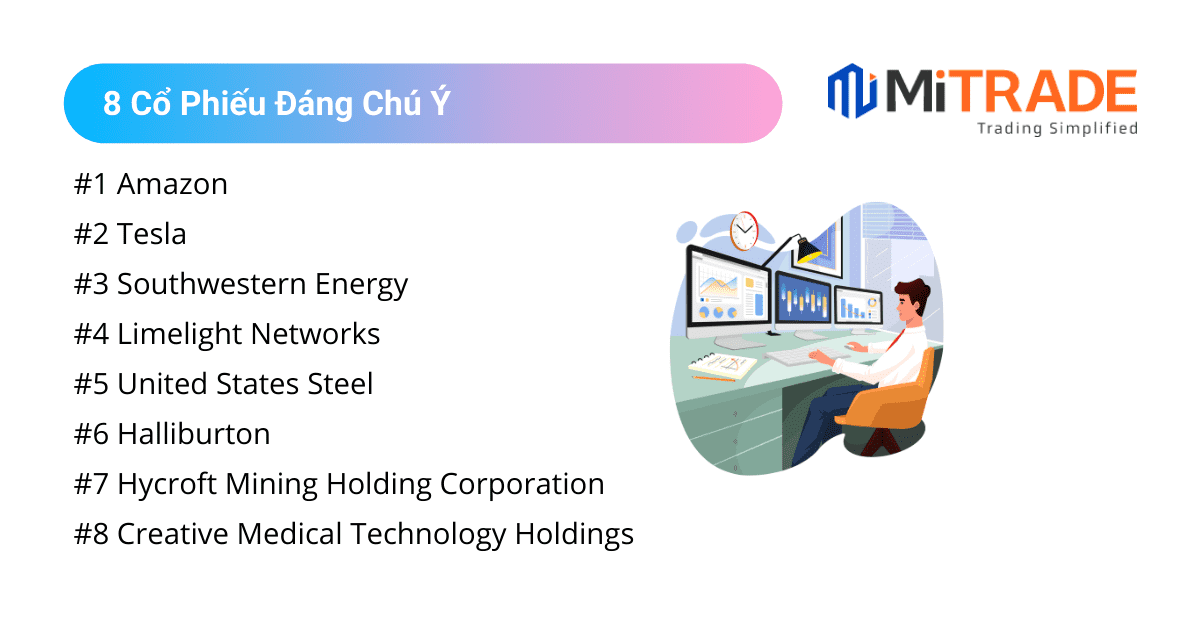 8 Cổ Phiếu Đáng Chú Ý

MiTRADE
Trading Simplified

#1 Amazon
#2 Tesla
#3 Southwestern Energy
#4 Limelight Networks
#5 United States Steel
#6 Halliburton
#7 Hycroft Mining Holding Corporation
#8 Creative Medical Technology Holdings